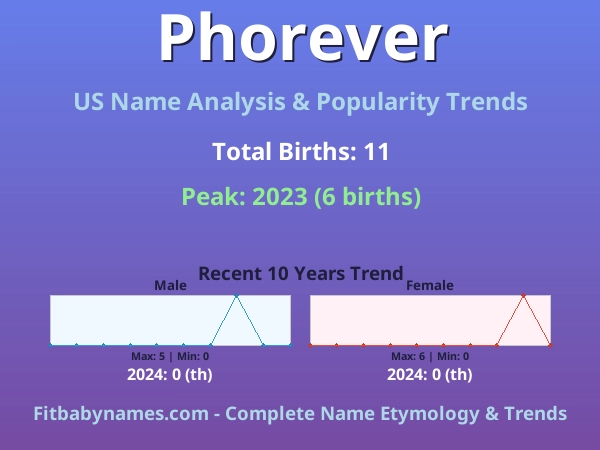 Phorever

US Name Analysis & Popularity Trends

Total Births: 11

Peak: 2023 (6 births)

Recent 10 Years Trend

Male

Max: 5 | Min: 0

2024: 0 (th)

Female

Max: 6 | Min: 0

2024: 0 (th)

Fitbabynames.com - Complete Name Etymology & Trends